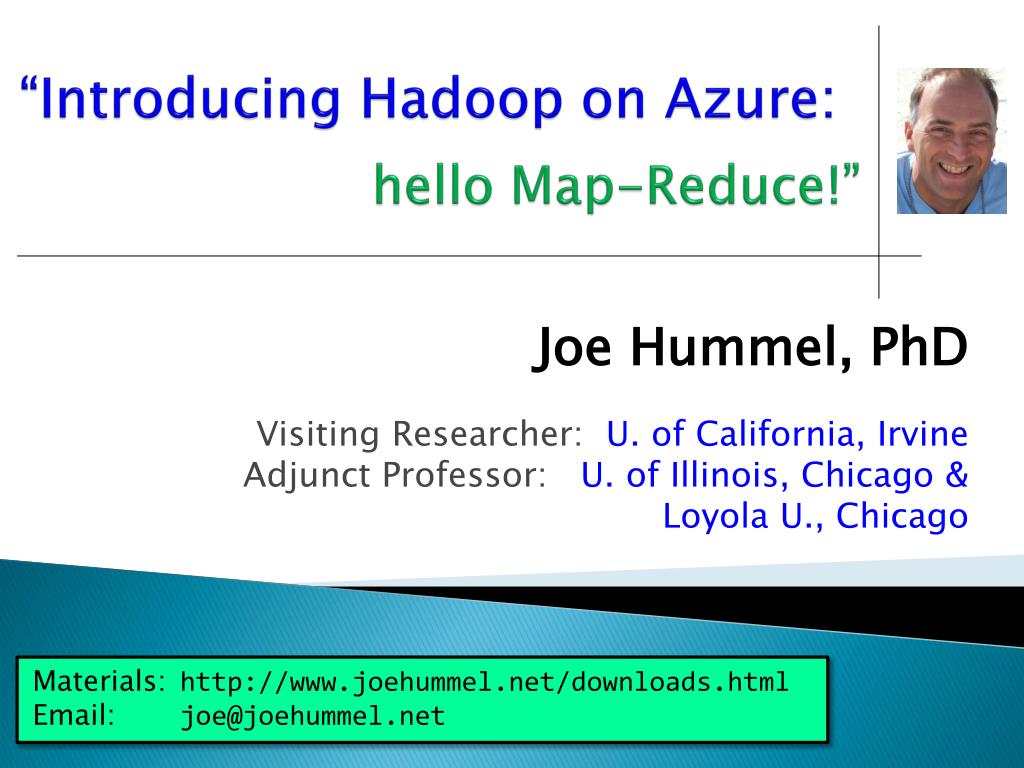 “Introducing Hadoop on Azure:
hello Map-Reduce!”

Joe Hummel, PhD

Visiting Researcher: U. of California, Irvine
Adjunct Professor: U. of Illinois, Chicago & Loyola U., Chicago

Materials: http://www.joehummel.net/downloads.html
Email: joe@joehummel.net